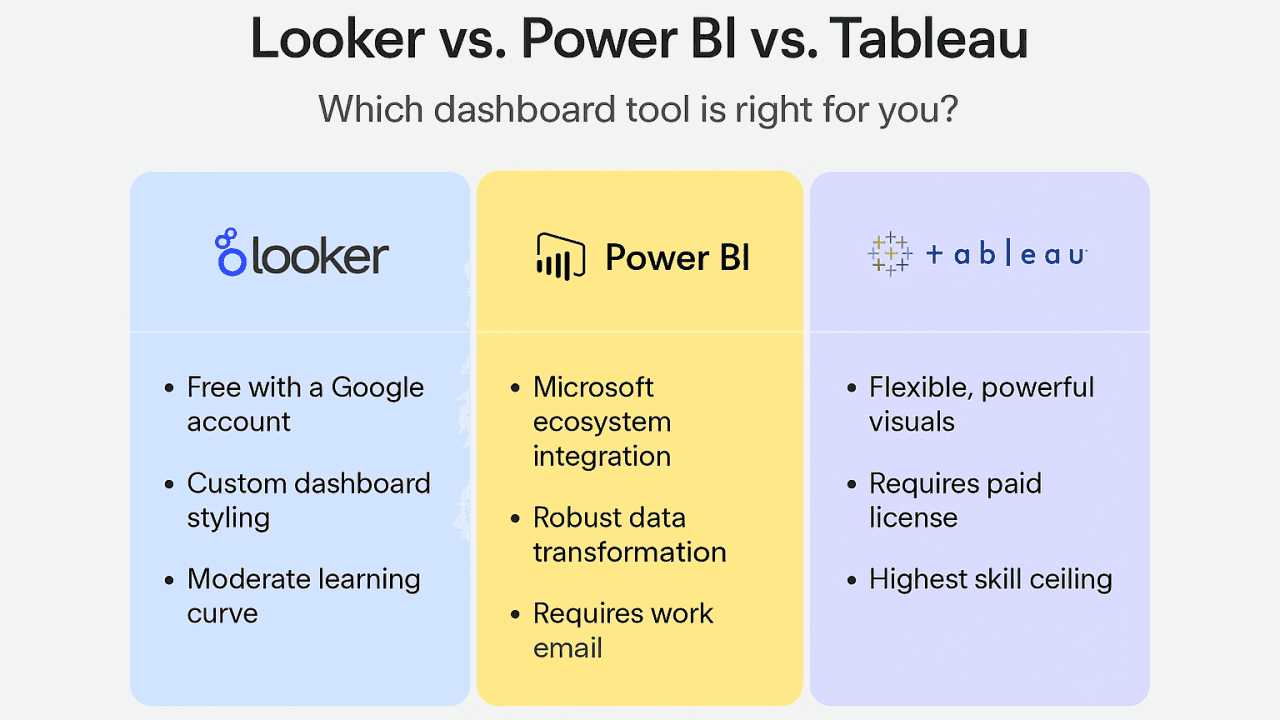 Looker vs. Power BI vs. Tableau

Which dashboard tool is right for you?

looker

• Free with a Google account
• Custom dashboard styling
• Moderate learning curve

Power BI

• Microsoft ecosystem integration
• Robust data transformation
• Requires work email

+ a b | e a u

• Flexible, powerful visuals
• Requires paid license
• Highest skill ceiling